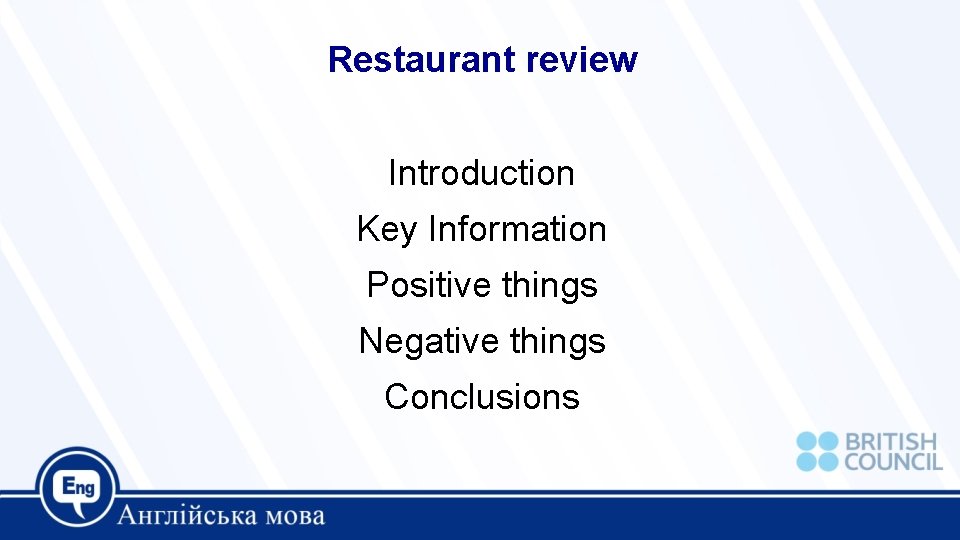 Restaurant review

Introduction
Key Information
Positive things
Negative things
Conclusions

BRITISH COUNCIL

Eng
Англійська мова